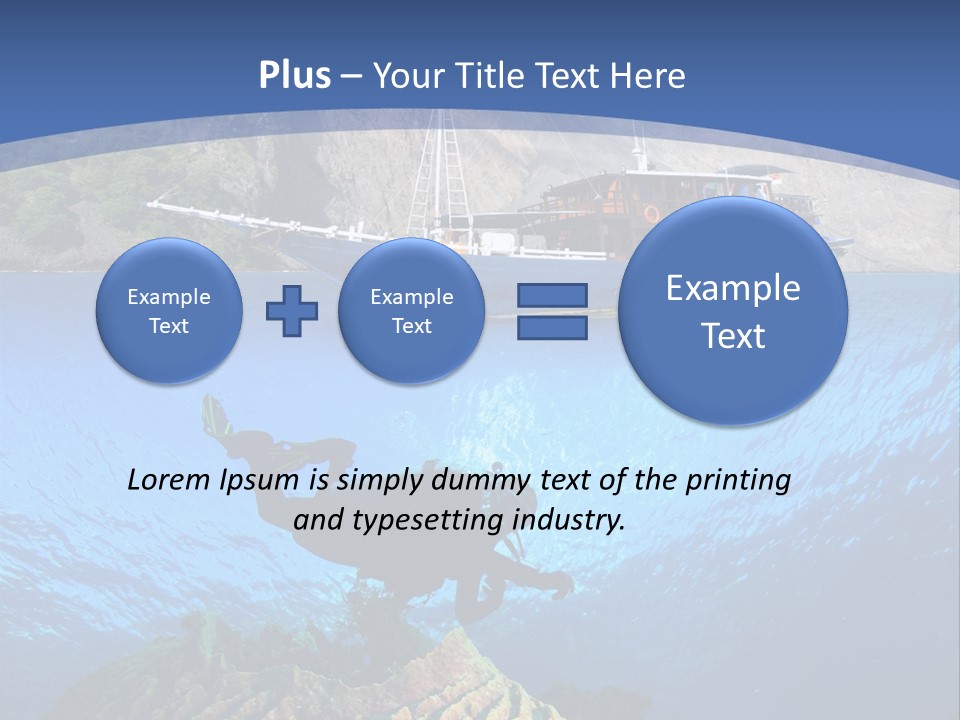 Plus – Your Title Text Here

Example Text

Example Text

Example Text

Lorem Ipsum is simply dummy text of the printing and typesetting industry.